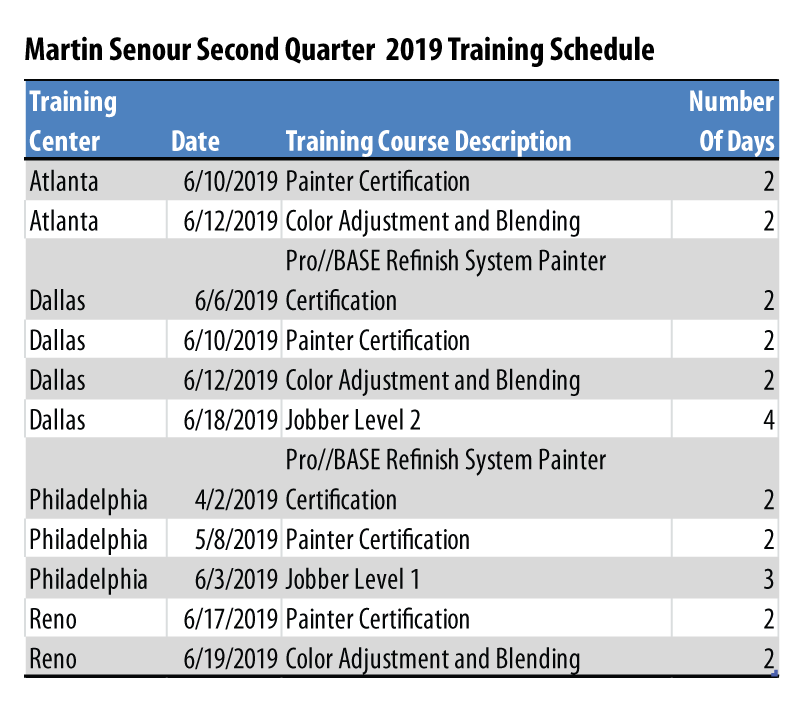 Martin Senour Second Quarter 2019 Training Schedule

| Training Center | Date | Training Course Description | Number Of Days |
|---|---|---|---|
| Atlanta | 6/10/2019 | Painter Certification | 2 |
| Atlanta | 6/12/2019 | Color Adjustment and Blending | 2 |
| Dallas | 6/6/2019 | Pro//BASE Refinish System Painter Certification | 2 |
| Dallas | 6/10/2019 | Painter Certification | 2 |
| Dallas | 6/12/2019 | Color Adjustment and Blending | 2 |
| Dallas | 6/18/2019 | Jobber Level 2 | 4 |
| Philadelphia | 4/2/2019 | Pro//BASE Refinish System Painter Certification | 2 |
| Philadelphia | 5/8/2019 | Painter Certification | 2 |
| Philadelphia | 6/3/2019 | Jobber Level 1 | 3 |
| Reno | 6/17/2019 | Painter Certification | 2 |
| Reno | 6/19/2019 | Color Adjustment and Blending | 2 |